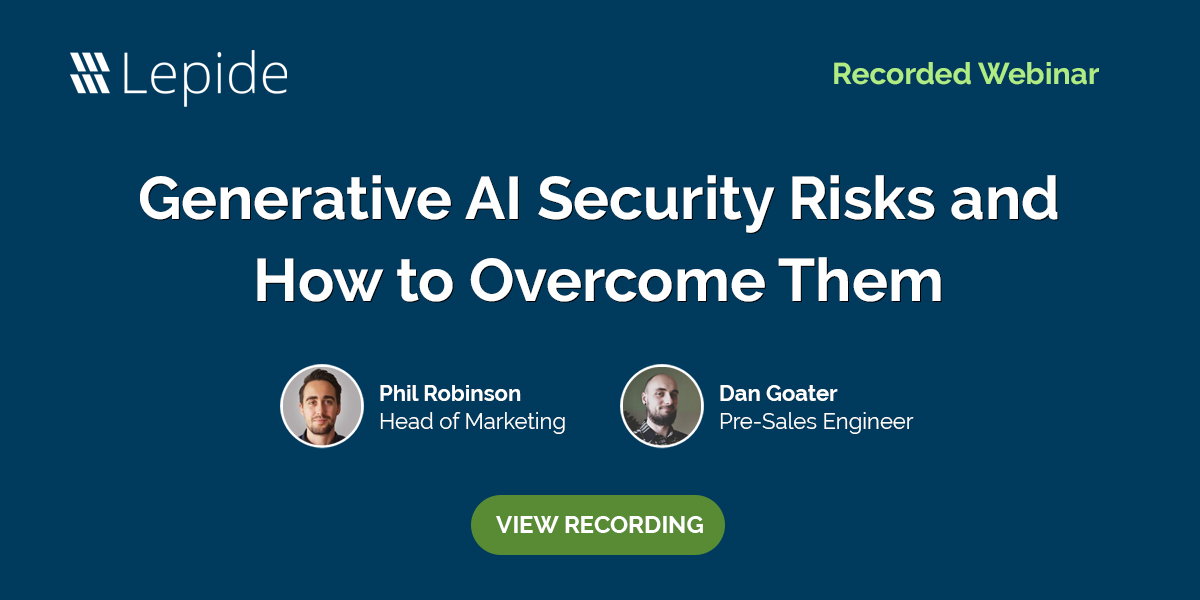 Lepide

Recorded Webinar

Generative AI Security Risks and How to Overcome Them

Phil Robinson
Head of Marketing

Dan Goater
Pre-Sales Engineer

VIEW RECORDING